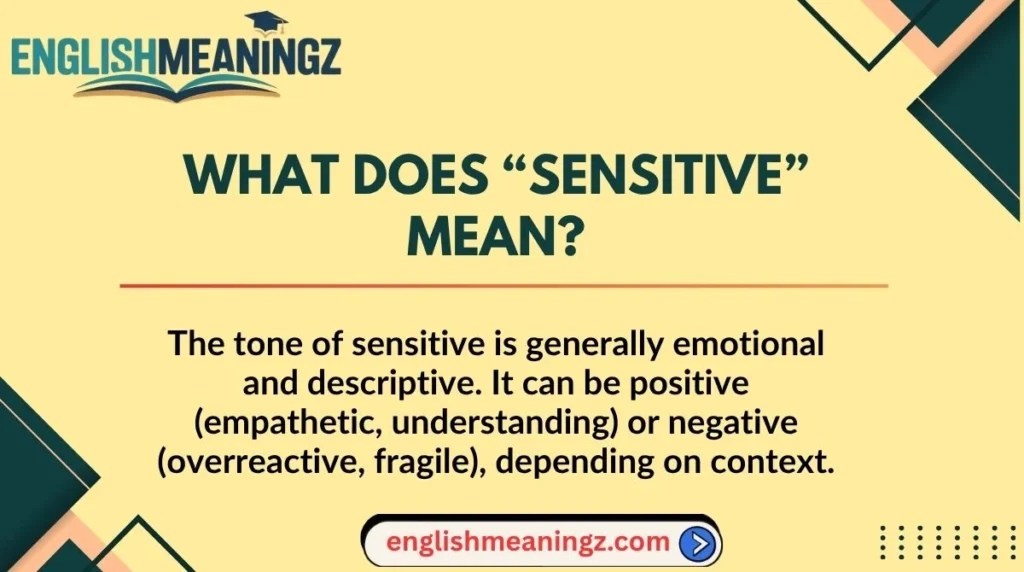 ENGLISHMEANINGZ

WHAT DOES “SENSITIVE” MEAN?

The tone of sensitive is generally emotional and descriptive. It can be positive (empathetic, understanding) or negative (overreactive, fragile), depending on context.

englishmeaningz.com